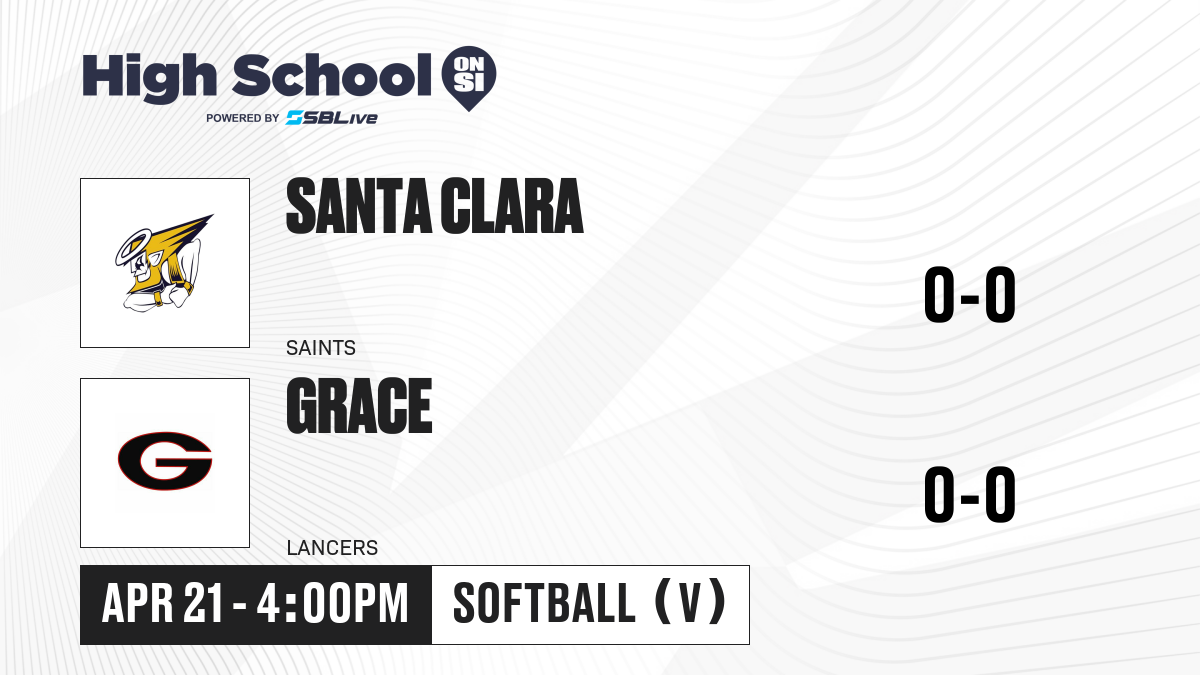 High School ON SI
POWERED BY SBLive

SANTA CLARA
SAINTS
0-0

G
GRACE
LANCERS
0-0

APR 21 - 4:00PM
SOFTBALL (V)